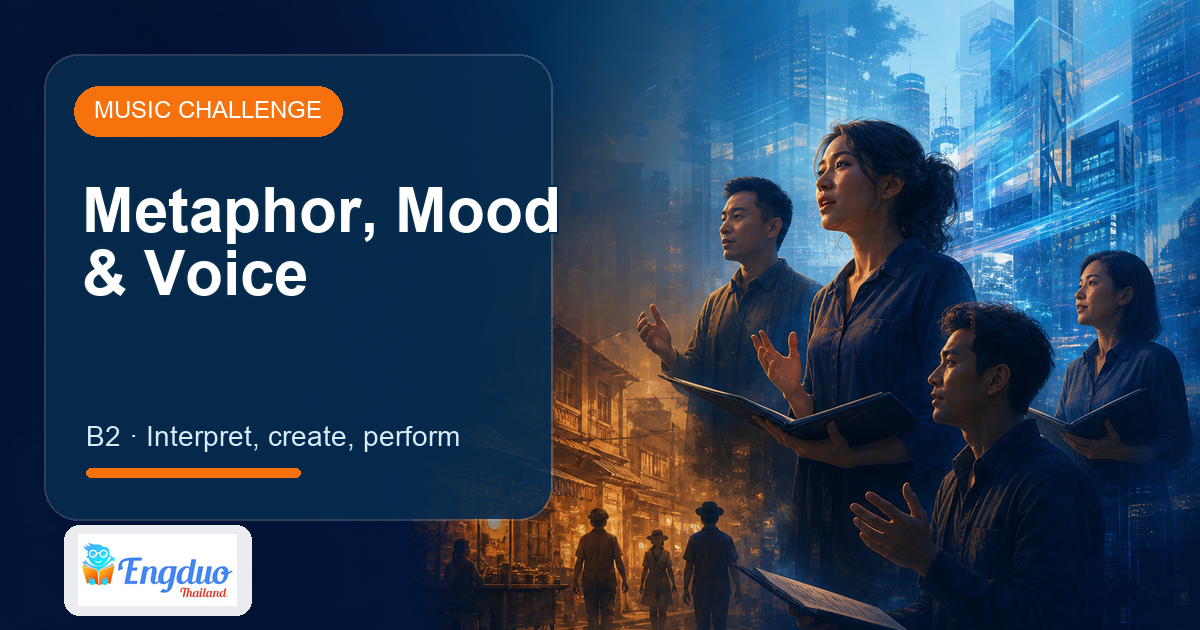 MUSIC CHALLENGE

Metaphor, Mood & Voice

B2 · Interpret, create, perform

Engduo
Thailand